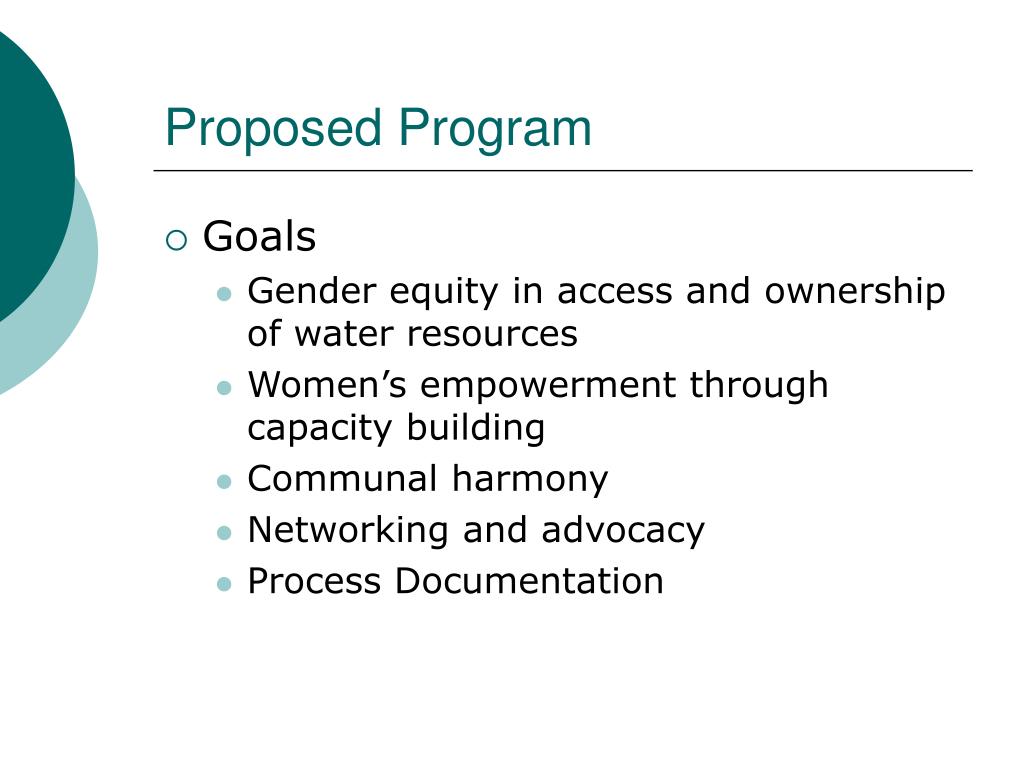 Proposed Program

Goals

Gender equity in access and ownership of water resources

Women’s empowerment through capacity building

Communal harmony

Networking and advocacy

Process Documentation